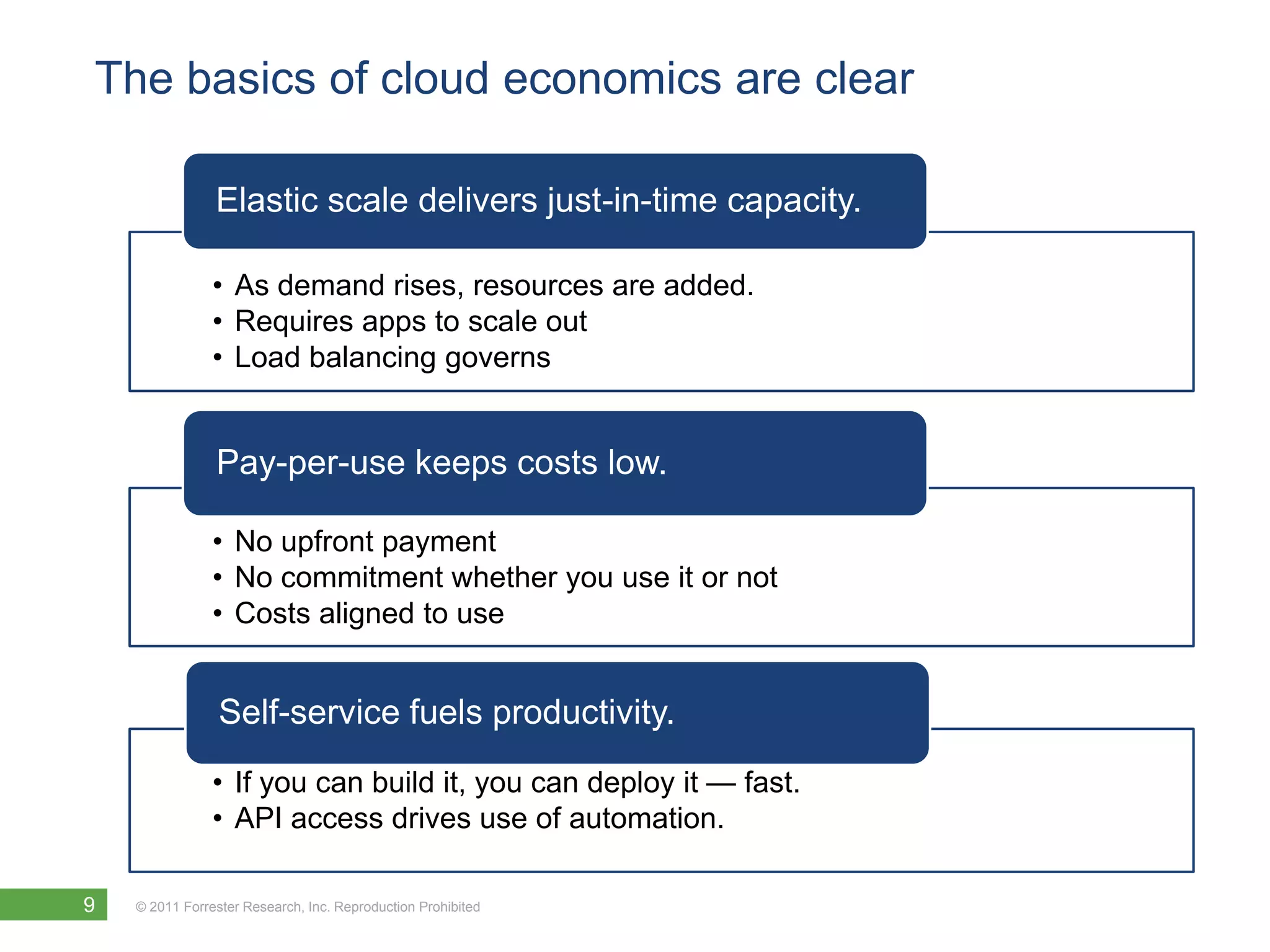 The basics of cloud economics are clear

Elastic scale delivers just-in-time capacity.

• As demand rises, resources are added.
• Requires apps to scale out
• Load balancing governs

Pay-per-use keeps costs low.

• No upfront payment
• No commitment whether you use it or not
• Costs aligned to use

Self-service fuels productivity.

• If you can build it, you can deploy it — fast.
• API access drives use of automation.

9

© 2011 Forrester Research, Inc. Reproduction Prohibited